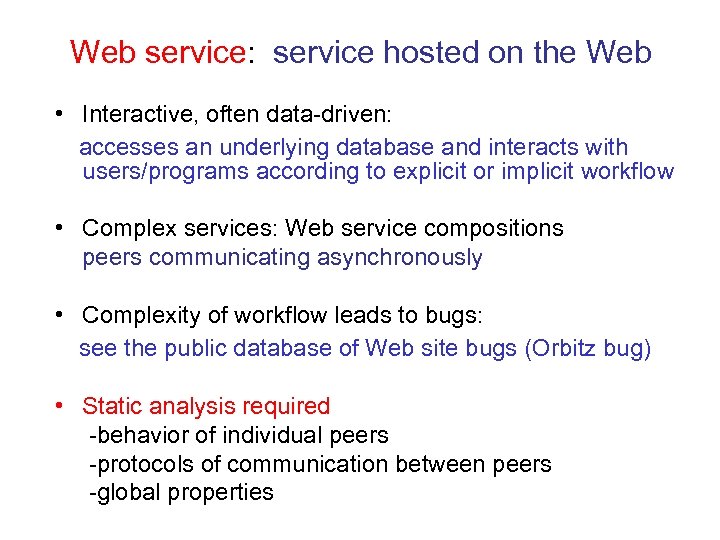 Web service: service hosted on the Web

• Interactive, often data-driven:
accesses an underlying database and interacts with users/programs according to explicit or implicit workflow

• Complex services: Web service compositions
peers communicating asynchronously

• Complexity of workflow leads to bugs:
see the public database of Web site bugs (Orbitz bug)

• Static analysis required
-behavior of individual peers
-protocols of communication between peers
-global properties